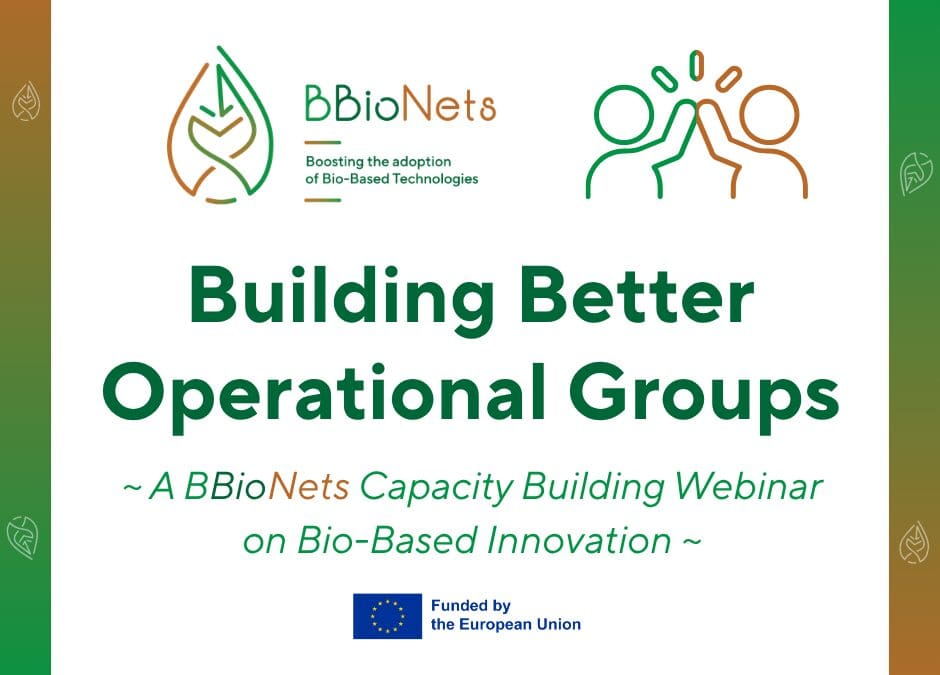 BBioNets
Boosting the adoption of Bio-Based Technologies

Building Better Operational Groups

~ A BBioNets Capacity Building Webinar on Bio-Based Innovation ~

Funded by the European Union